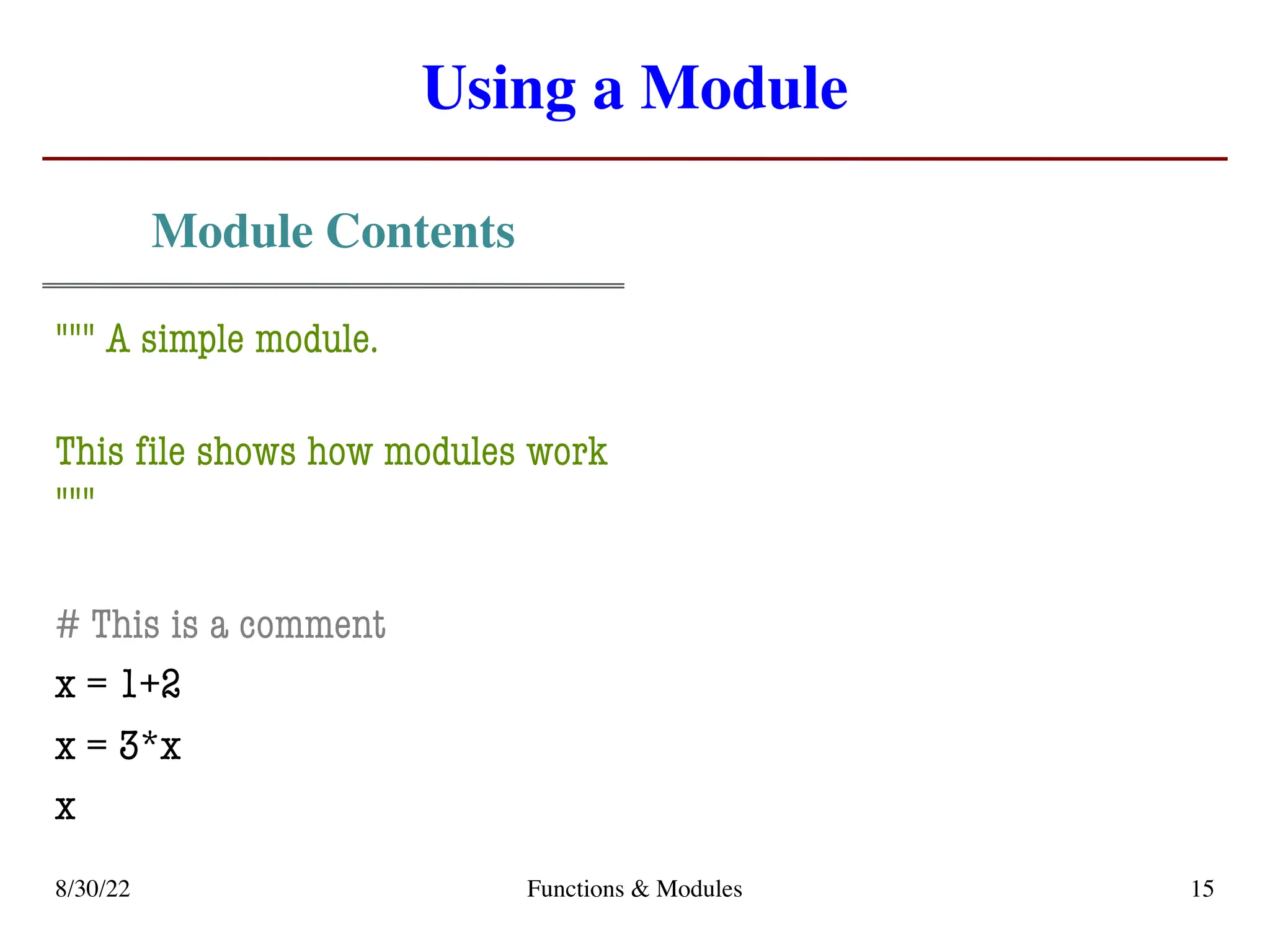 Using a Module

Module Contents

""" A simple module.

This file shows how modules work
"""

# This is a comment
x = 1+2
x = 3*x
x

8/30/22 Functions & Modules 15